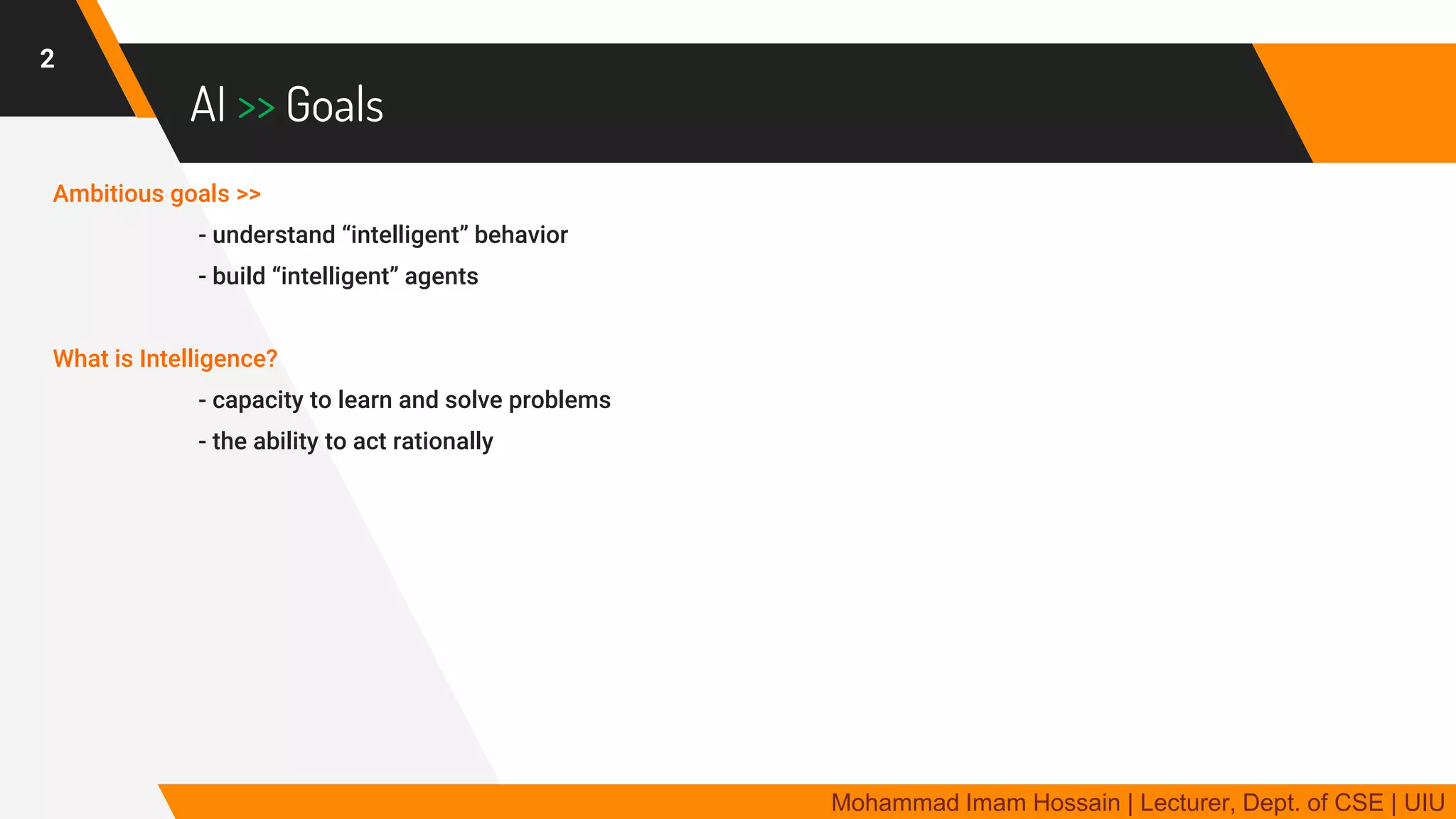 2

AI >> Goals

Ambitious goals >>

- understand “intelligent” behavior

- build “intelligent” agents

What is Intelligence?

- capacity to learn and solve problems

- the ability to act rationally

Mohammad Imam Hossain | Lecturer, Dept. of CSE | UIU